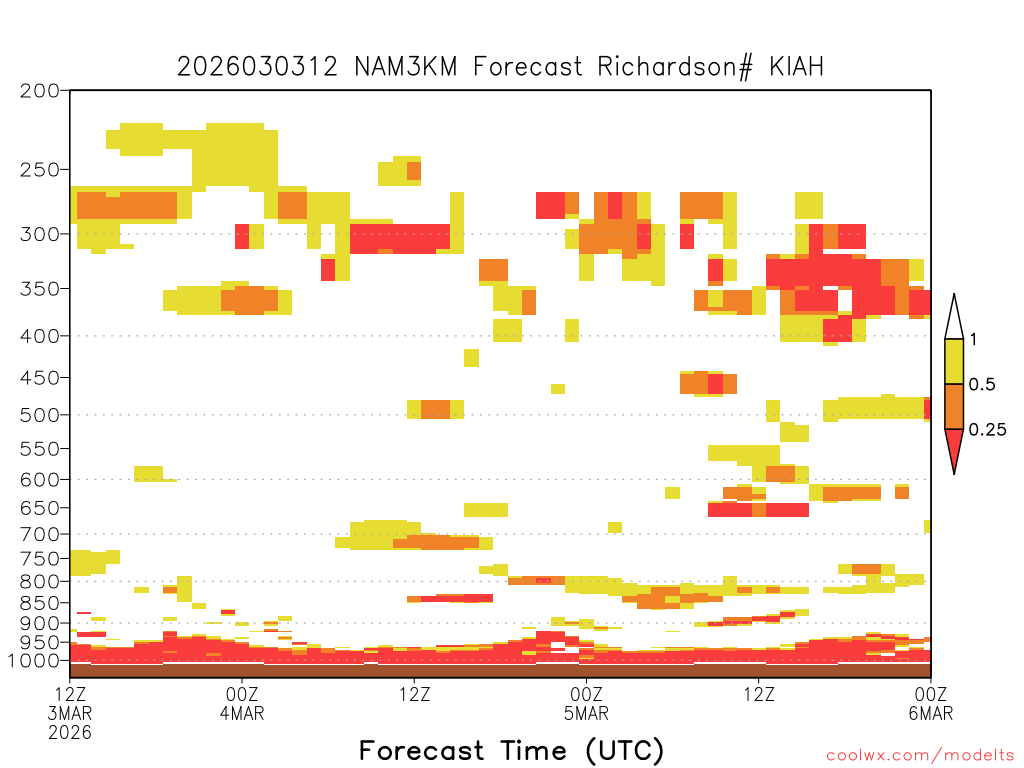 2026030312 NAM3KM Forecast Richardson# KIAH

200
250
300
350
400
450
500
550
600
650
700
750
800
850
900
950
1000

1
0.5
0.25

12Z 3MAR 2026
00Z 4MAR
12Z
00Z 5MAR
12Z
00Z 6MAR

Forecast Time (UTC)

coolwx.com/modelts